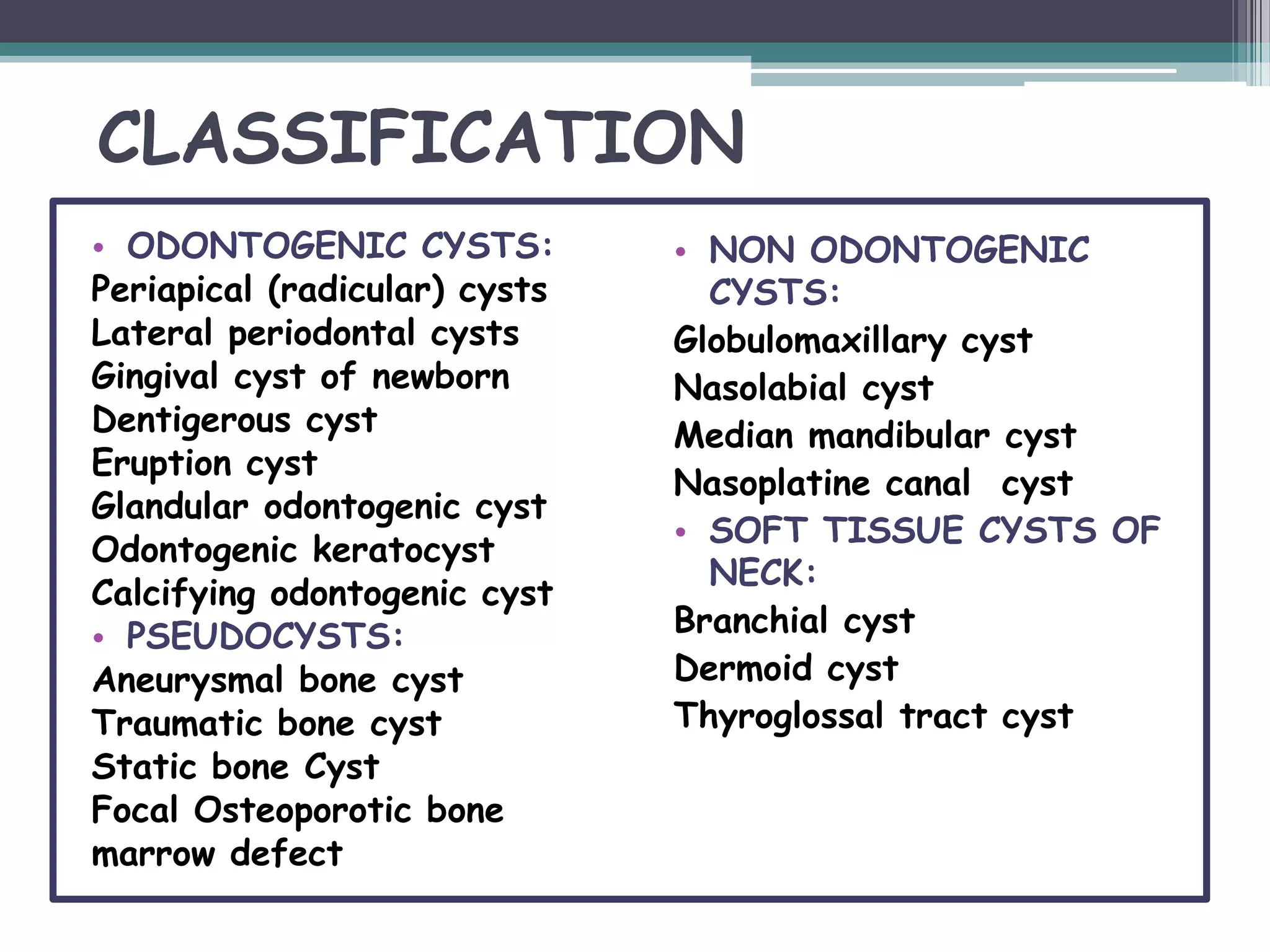 CLASSIFICATION

• ODONTOGENIC CYSTS:
Periapical (radicular) cysts
Lateral periodontal cysts
Gingival cyst of newborn
Dentigerous cyst
Eruption cyst
Glandular odontogenic cyst
Odontogenic keratocyst
Calcifying odontogenic cyst
• PSEUDOCYSTS:
Aneurysmal bone cyst
Traumatic bone cyst
Static bone Cyst
Focal Osteoporotic bone marrow defect

• NON ODONTOGENIC CYSTS:
Globulomaxillary cyst
Nasolabial cyst
Median mandibular cyst
Nasoplatine canal cyst
• SOFT TISSUE CYSTS OF NECK:
Branchial cyst
Dermoid cyst
Thyroglossal tract cyst